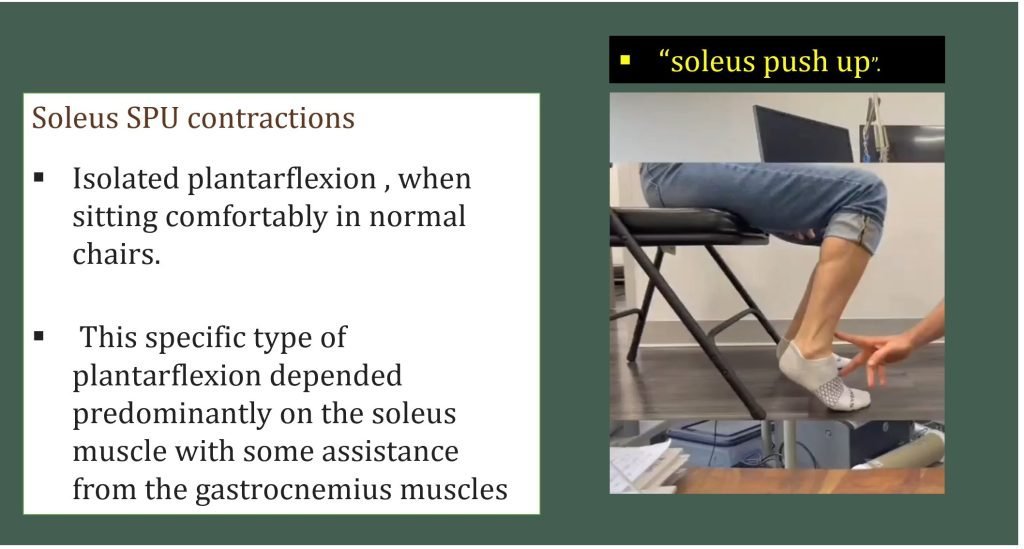 Soleus SPU contractions

▪ Isolated plantarflexion , when sitting comfortably in normal chairs.

▪ This specific type of plantarflexion depended predominantly on the soleus muscle with some assistance from the gastrocnemius muscles

▪ “soleus push up”.